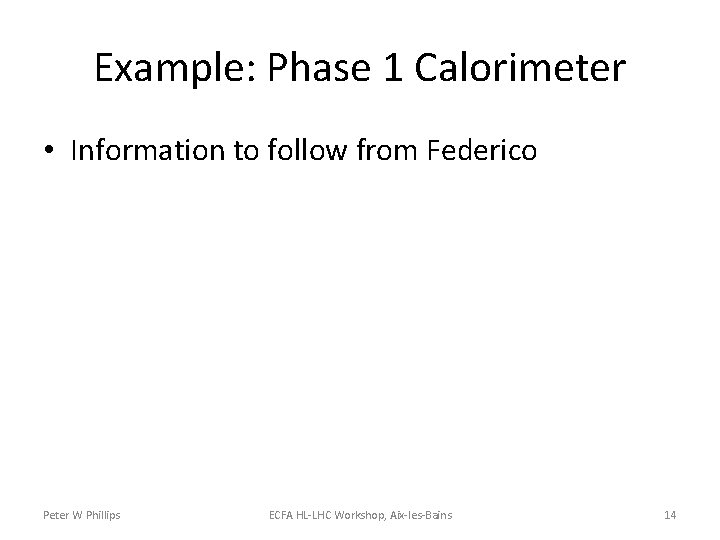 Example: Phase 1 Calorimeter

• Information to follow from Federico

Peter W Phillips

ECFA HL-LHC Workshop, Aix-les-Bains

14